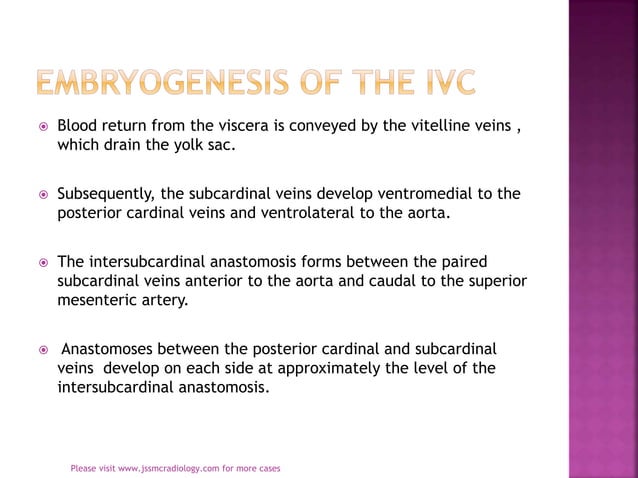 EMBRYOGENESIS OF THE IVC

Blood return from the viscera is conveyed by the vitelline veins , which drain the yolk sac.

Subsequently, the subcardinal veins develop ventromedial to the posterior cardinal veins and ventrolateral to the aorta.

The intersubcardinal anastomosis forms between the paired subcardinal veins anterior to the aorta and caudal to the superior mesenteric artery.

Anastomoses between the posterior cardinal and subcardinal veins develop on each side at approximately the level of the intersubcardinal anastomosis.

Please visit www.jssmcradiology.com for more cases